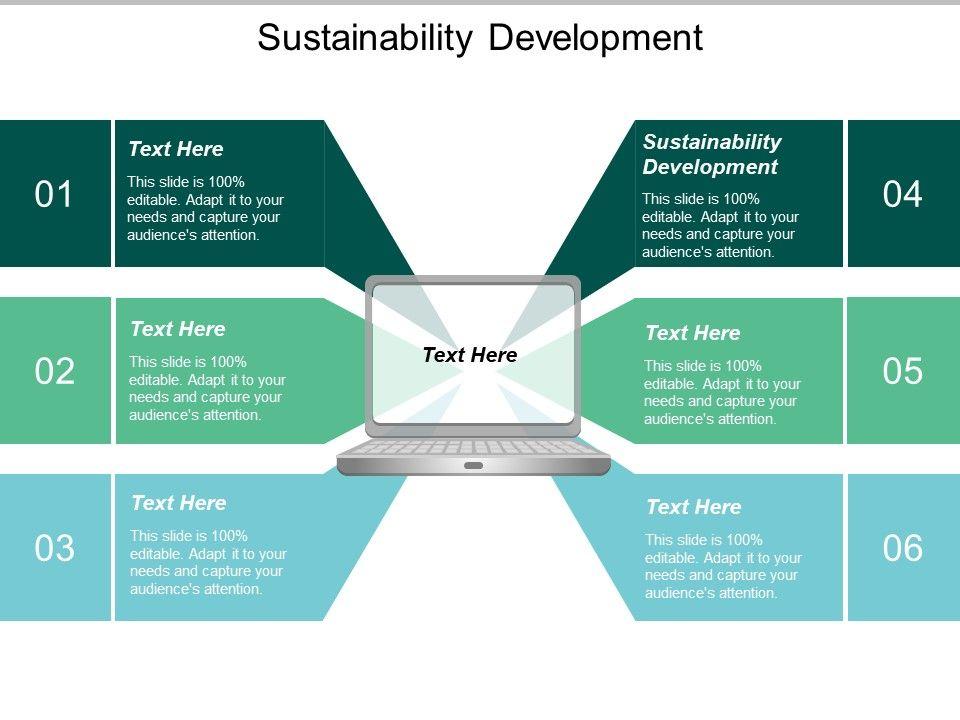 Sustainability Development

01

Text Here

This slide is 100% editable. Adapt it to your needs and capture your audience's attention.

02

Text Here

This slide is 100% editable. Adapt it to your needs and capture your audience's attention.

03

Text Here

This slide is 100% editable. Adapt it to your needs and capture your audience's attention.

Text Here

Sustainability Development

This slide is 100% editable. Adapt it to your needs and capture your audience's attention.

04

Text Here

This slide is 100% editable. Adapt it to your needs and capture your audience's attention.

05

Text Here

This slide is 100% editable. Adapt it to your needs and capture your audience's attention.

06